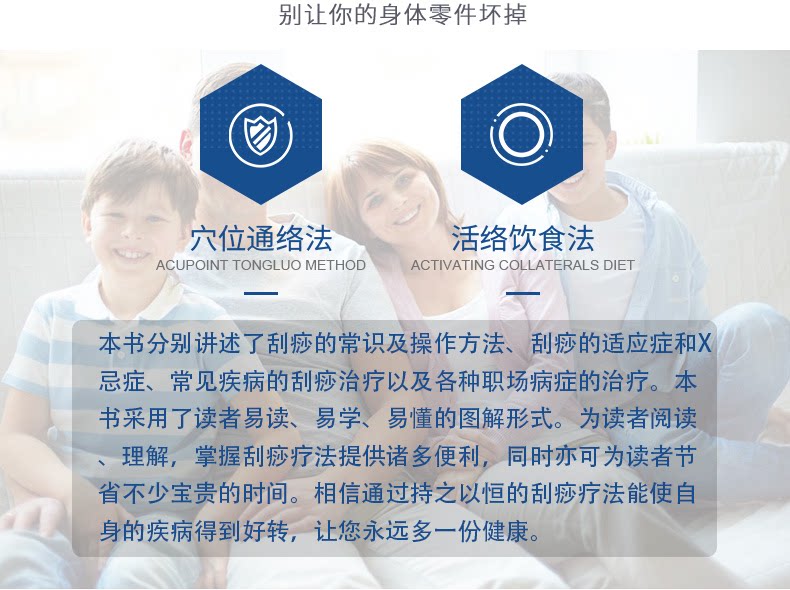 别让你的身体零件坏掉

穴位通络法
ACUPOINT TONGLUO METHOD

活络饮食法
ACTIVATING COLLATERALS DIET

本书分别讲述了刮痧的常识及操作方法、刮痧的适应症和X忌症、常见疾病的刮痧治疗以及各种职场病症的治疗。本书采用了读者易读、易学、易懂的图解形式。为读者阅读、理解，掌握刮痧疗法提供诸多便利，同时亦可为读者节省不少宝贵的时间。相信通过持之以恒的刮痧疗法能使自身的疾病得到好转，让您永远多一份健康。